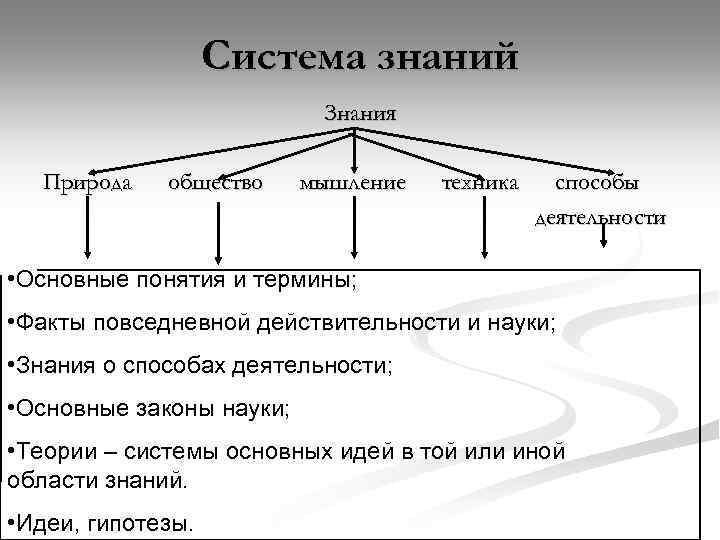 Система знаний

Знания

Природа

общество

мышление

техника

способы деятельности

•Основные понятия и термины;

•Факты повседневной действительности и науки;

•Знания о способах деятельности;

•Основные законы науки;

•Теории – системы основных идей в той или иной области знаний.

•Идеи, гипотезы.